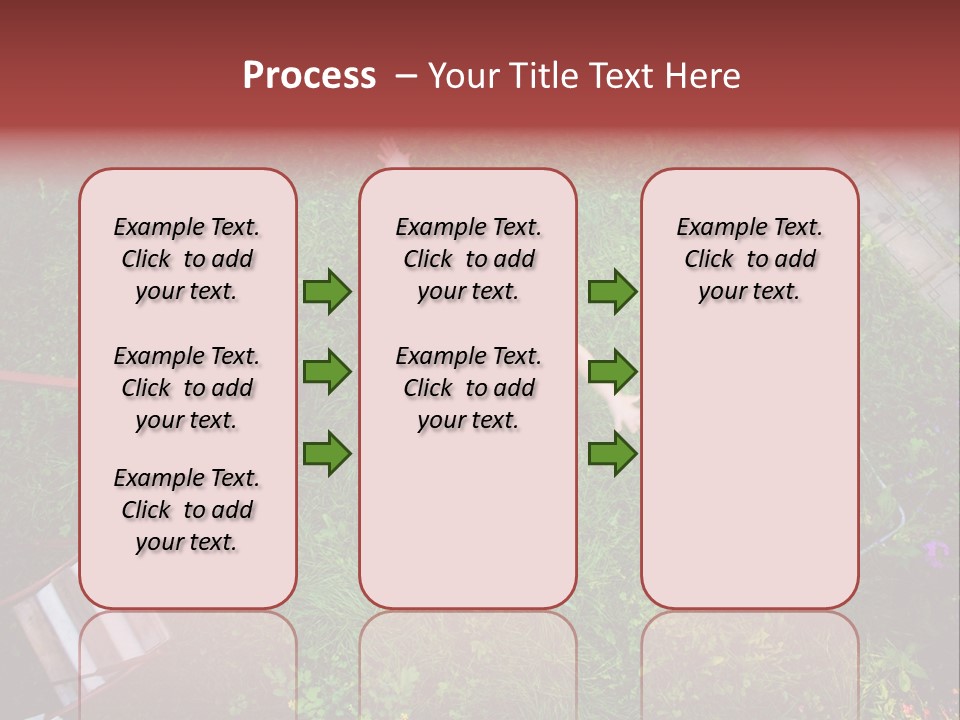 Process – Your Title Text Here

Example Text. Click to add your text.

Example Text. Click to add your text.

Example Text. Click to add your text.

Example Text. Click to add your text.

Example Text. Click to add your text.

Example Text. Click to add your text.